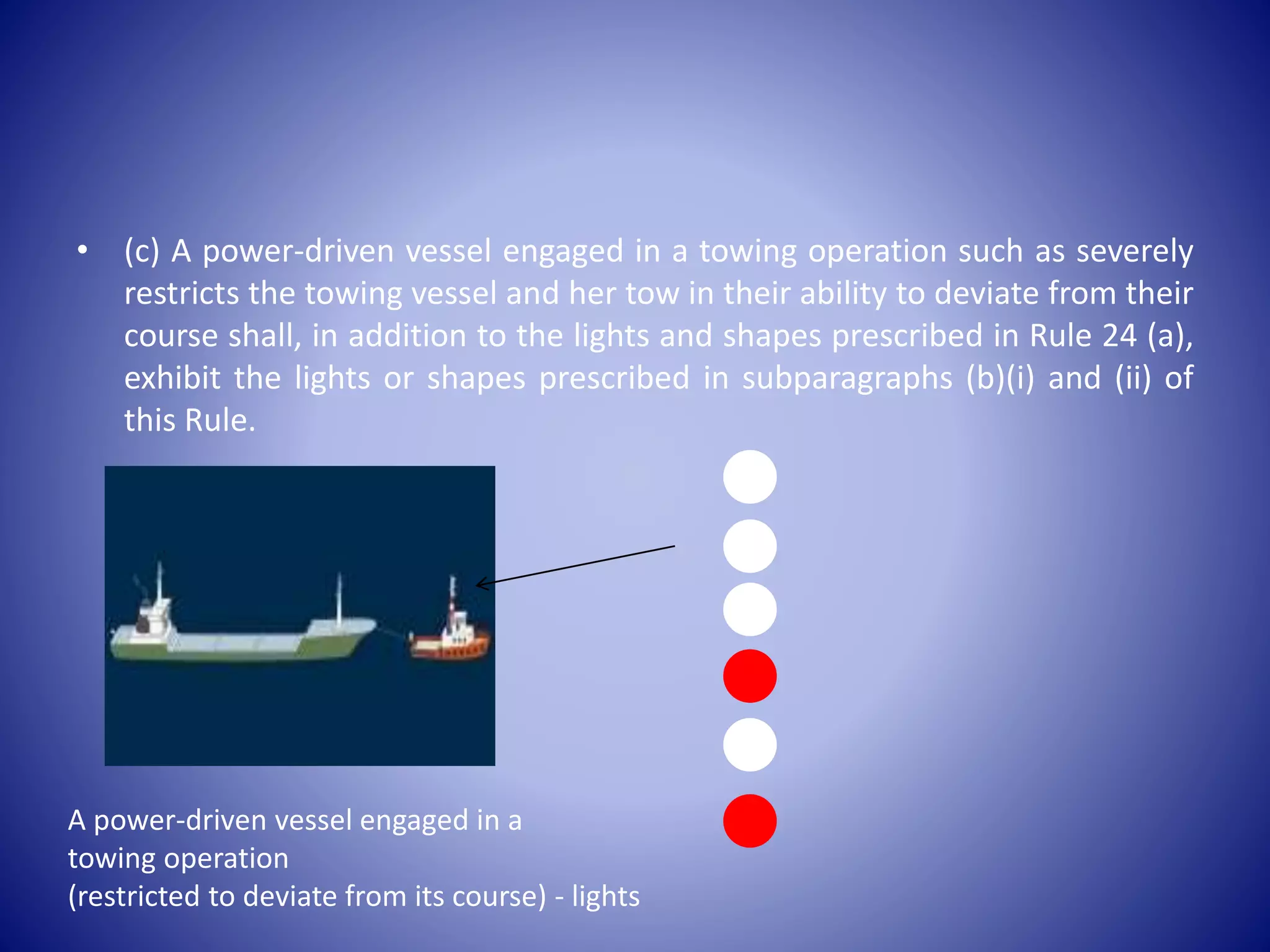 • (c) A power-driven vessel engaged in a towing operation such as severely restricts the towing vessel and her tow in their ability to deviate from their course shall, in addition to the lights and shapes prescribed in Rule 24 (a), exhibit the lights or shapes prescribed in subparagraphs (b)(i) and (ii) of this Rule.

A power-driven vessel engaged in a towing operation
(restricted to deviate from its course) - lights